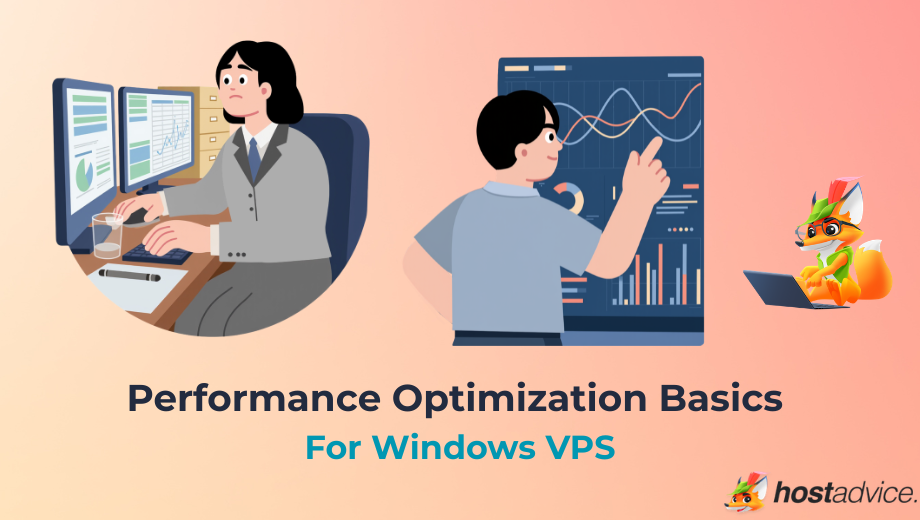 Performance Optimization Basics
For Windows VPS

hostadvice.